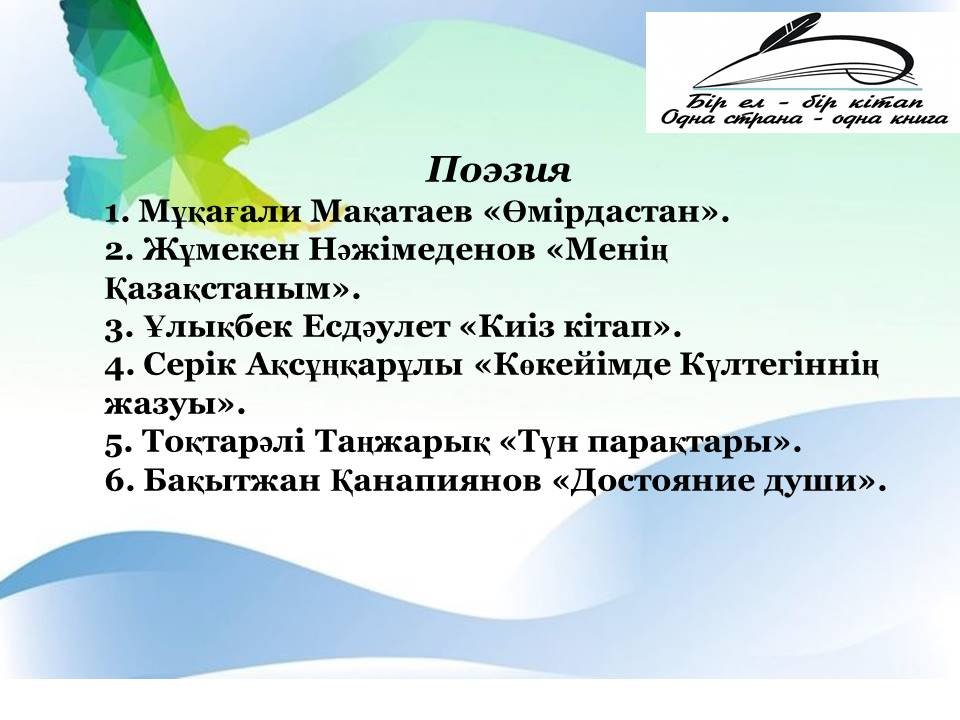 Бір ел - бір кітап
Одна страна - одна книга

Поэзия
1. Мұқағали Мақатаев «Өмірдастан».
2. Жұмекен Нәжімеденов «Менің Қазақстаным».
3. Ұлықбек Есдәулет «Киіз кітап».
4. Серік Ақсұңқарұлы «Көкейімде Күлтегіннің жазуы».
5. Тоқтарәлі Таңжарық «Түн парақтары».
6. Бақытжан Қанапиянов «Достояние души».